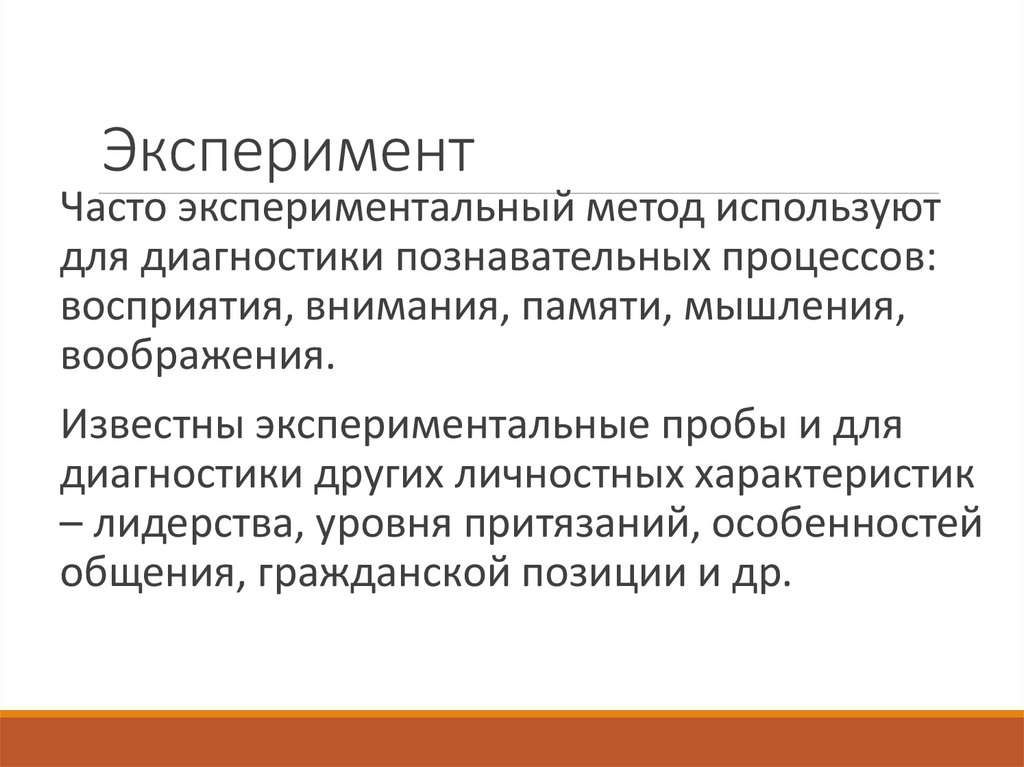 Эксперимент

Часто экспериментальный метод используют для диагностики познавательных процессов: восприятия, внимания, памяти, мышления, воображения.

Известны экспериментальные пробы и для диагностики других личностных характеристик – лидерства, уровня притязаний, особенностей общения, гражданской позиции и др.